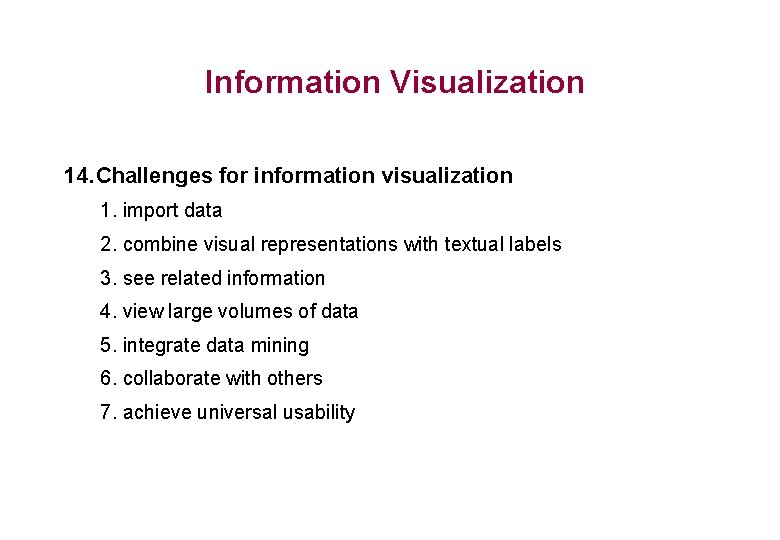 Information Visualization

14. Challenges for information visualization

1. import data

2. combine visual representations with textual labels

3. see related information

4. view large volumes of data

5. integrate data mining

6. collaborate with others

7. achieve universal usability